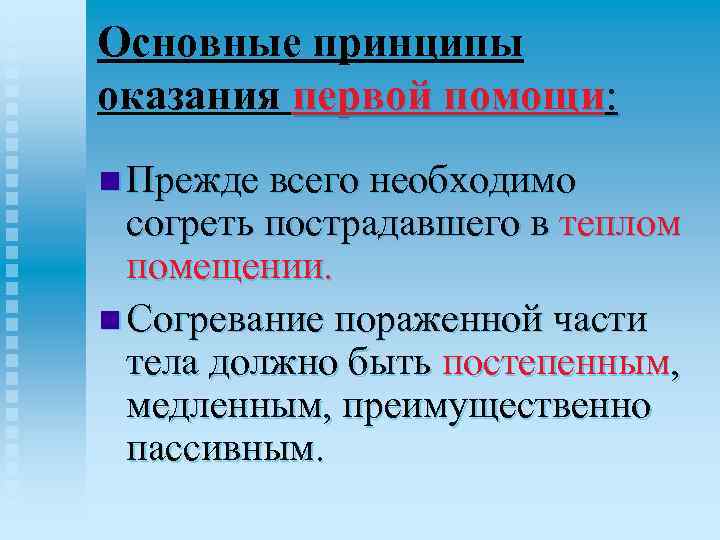 Основные принципы оказания первой помощи:

Прежде всего необходимо согреть пострадавшего в теплом помещении.

Согревание пораженной части тела должно быть постепенным, медленным, преимущественно пассивным.